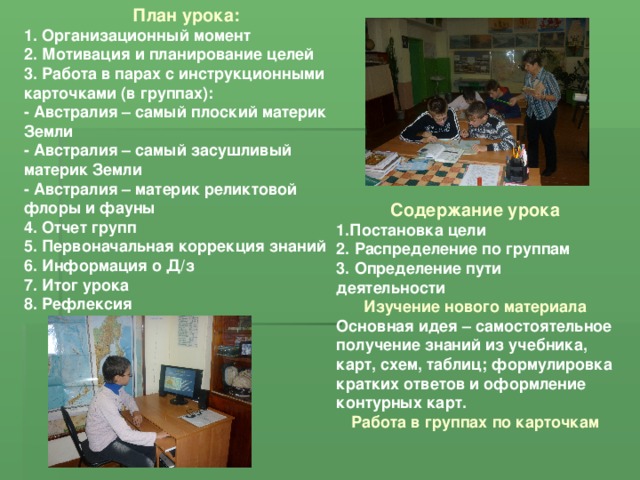 План урока:
1. Организационный момент
2. Мотивация и планирование целей
3. Работа в парах с инструкционными карточками (в группах):
- Австралия – самый плоский материк Земли
- Австралия – самый засушливый материк Земли
- Австралия – материк реликтовой флоры и фауны
4. Отчет групп
5. Первоначальная коррекция знаний
6. Информация о Д/з
7. Итог урока
8. Рефлексия

Содержание урока
1.Постановка цели
2. Распределение по группам
3. Определение пути деятельности
Изучение нового материала
Основная идея – самостоятельное получение знаний из учебника, карт, схем, таблиц; формулировка кратких ответов и оформление контурных карт.
Работа в группах по карточкам